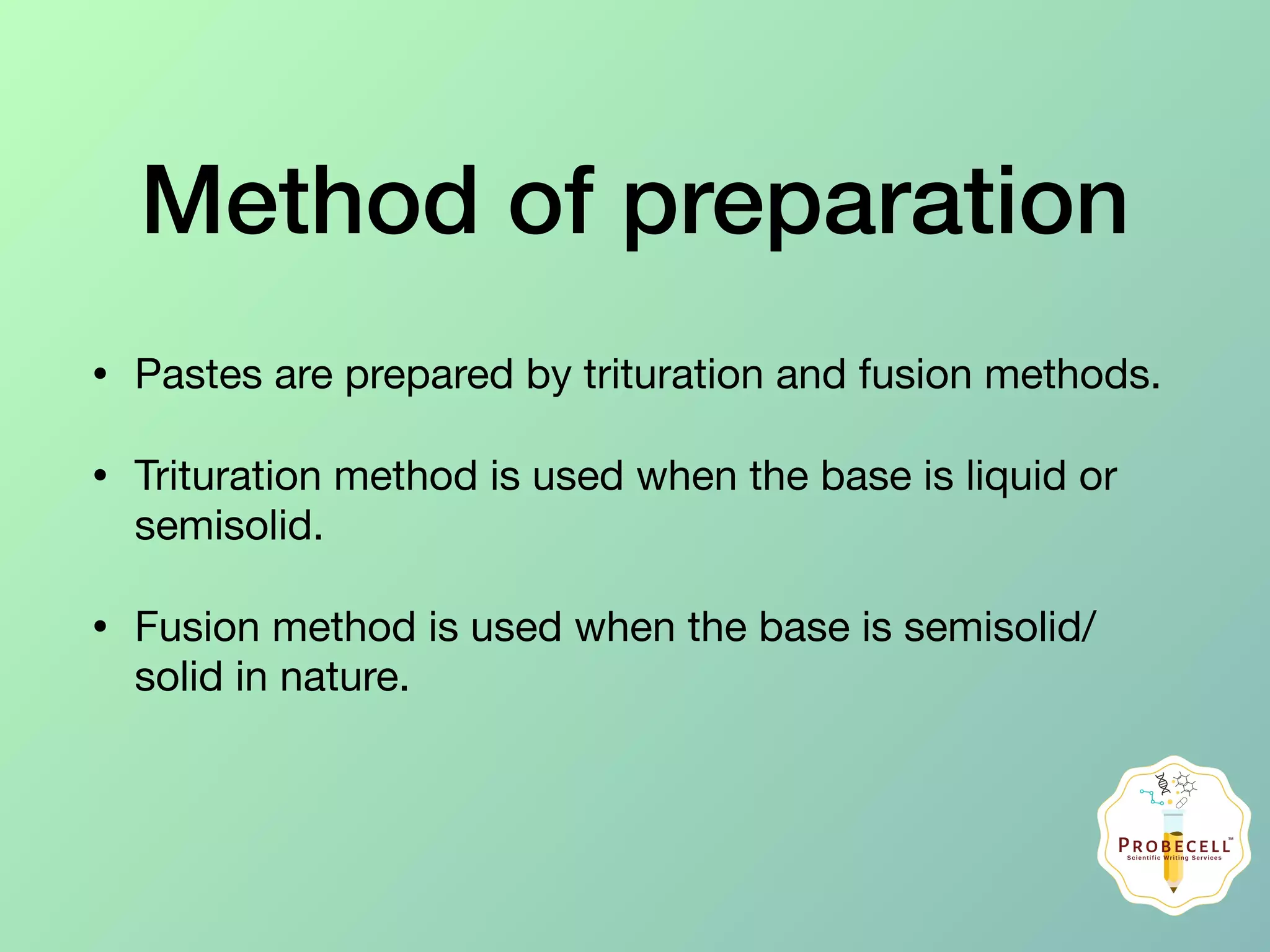 Method of preparation

• Pastes are prepared by trituration and fusion methods.

• Trituration method is used when the base is liquid or semisolid.

• Fusion method is used when the base is semisolid/ solid in nature.

PROBECELL™
Scientific Writing Services